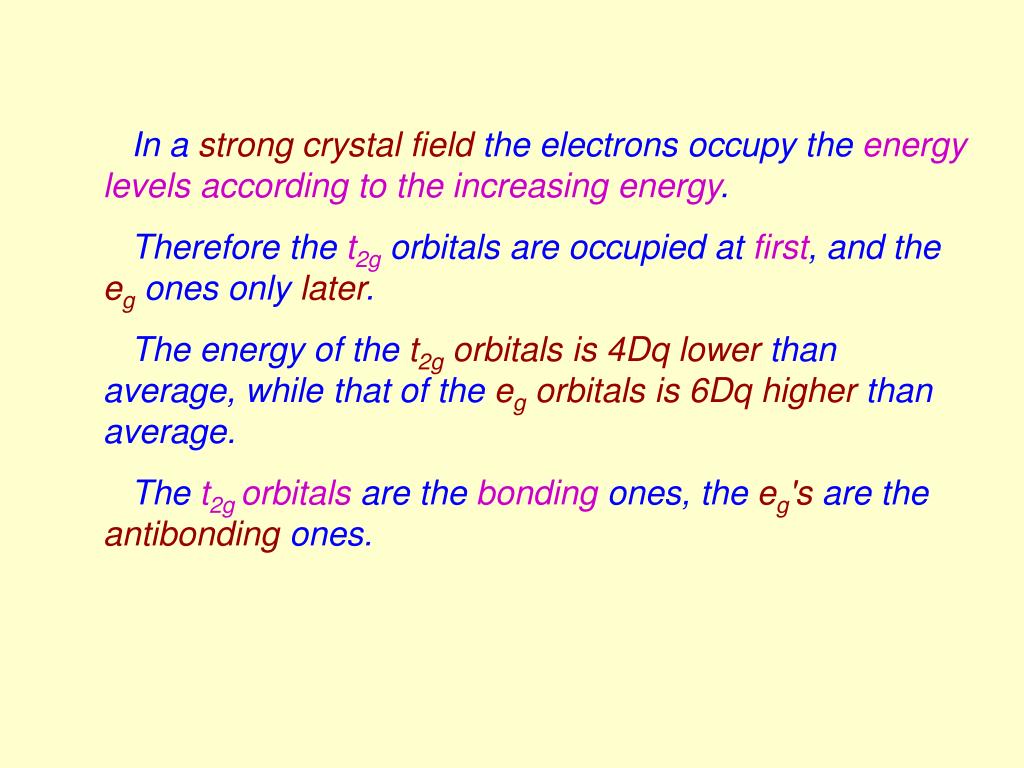 In a strong crystal field the electrons occupy the energy levels according to the increasing energy.

Therefore the $t_{2g}$ orbitals are occupied at first, and the $e_g$ ones only later.

The energy of the $t_{2g}$ orbitals is 4Dq lower than average, while that of the $e_g$ orbitals is 6Dq higher than average.

The $t_{2g}$ orbitals are the bonding ones, the $e_g$'s are the antibonding ones.